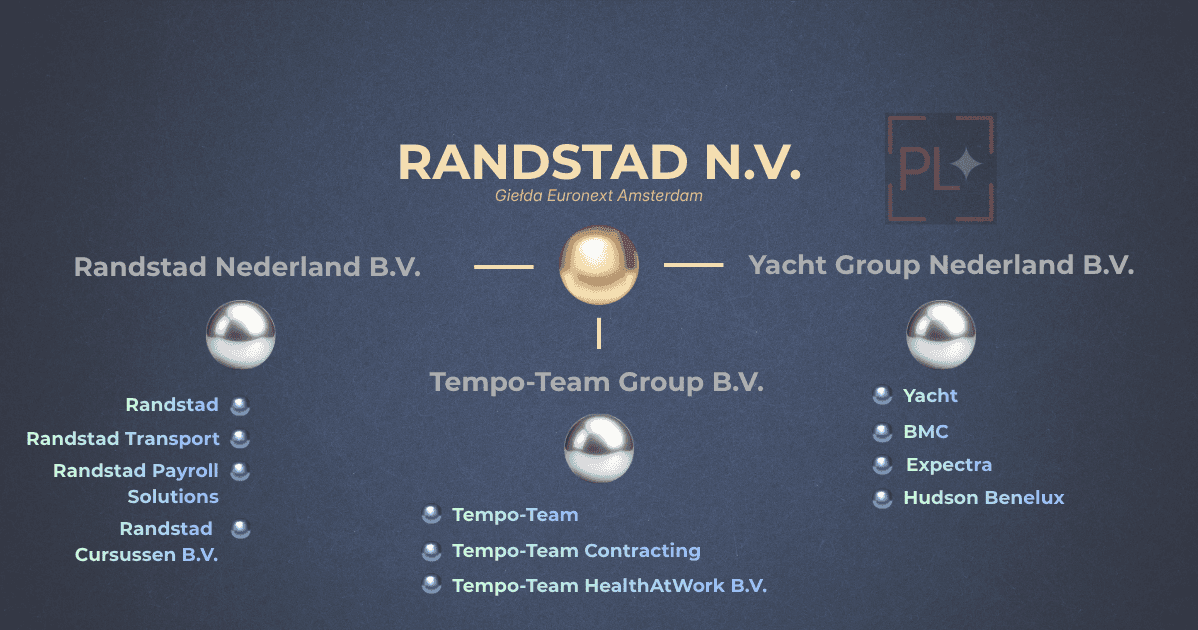 RANDSTAD N.V.
Giełda Euronext Amsterdam

PL

Randstad Nederland B.V.

Randstad
Randstad Transport
Randstad Payroll Solutions
Randstad Cursussen B.V.

Tempo-Team Group B.V.

Tempo-Team
Tempo-Team Contracting
Tempo-Team HealthAtWork B.V.

Yacht Group Nederland B.V.

Yacht
BMC
Expectra
Hudson Benelux